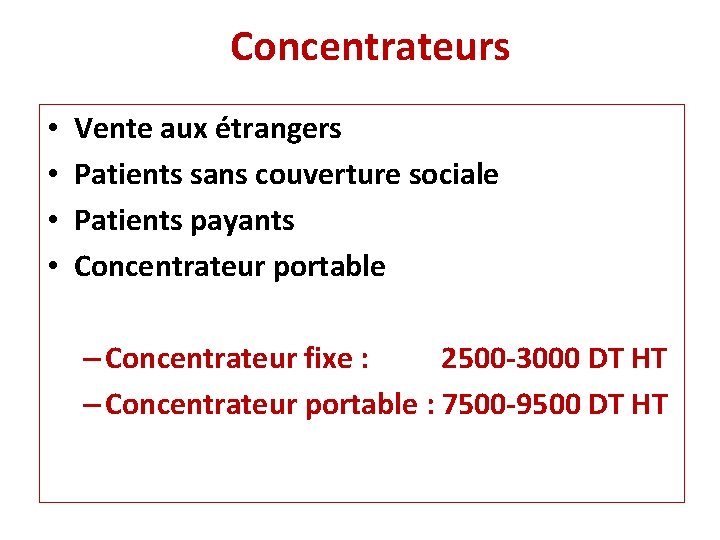 Concentrateurs

• Vente aux étrangers
• Patients sans couverture sociale
• Patients payants
• Concentrateur portable

– Concentrateur fixe : 2500-3000 DT HT
– Concentrateur portable : 7500-9500 DT HT